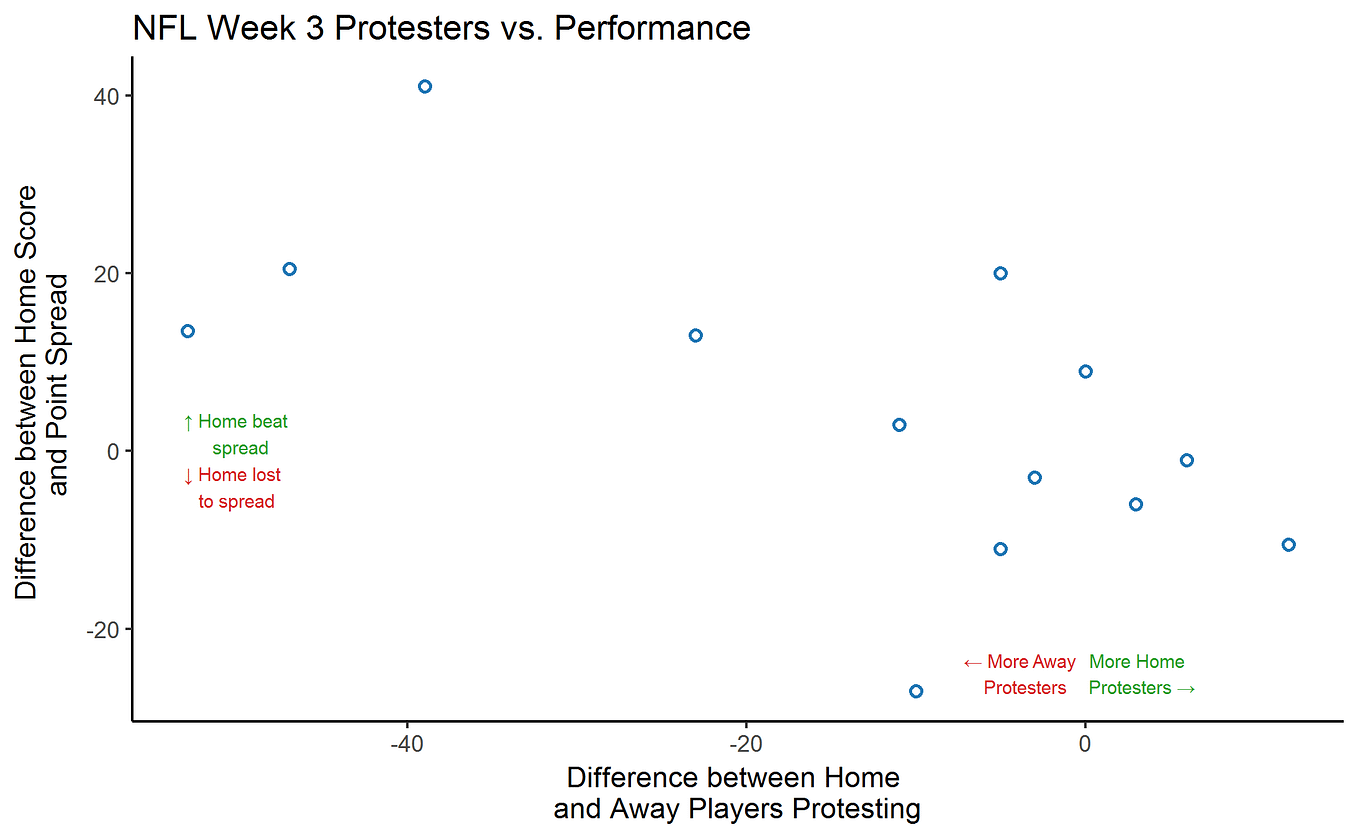 NFL Week 3 Protesters vs. Performance

Difference between Home Score and Point Spread

40
20
0
-20

↑ Home beat spread
↓ Home lost to spread

← More Away Protesters
More Home Protesters →

-40
-20
0

Difference between Home and Away Players Protesting